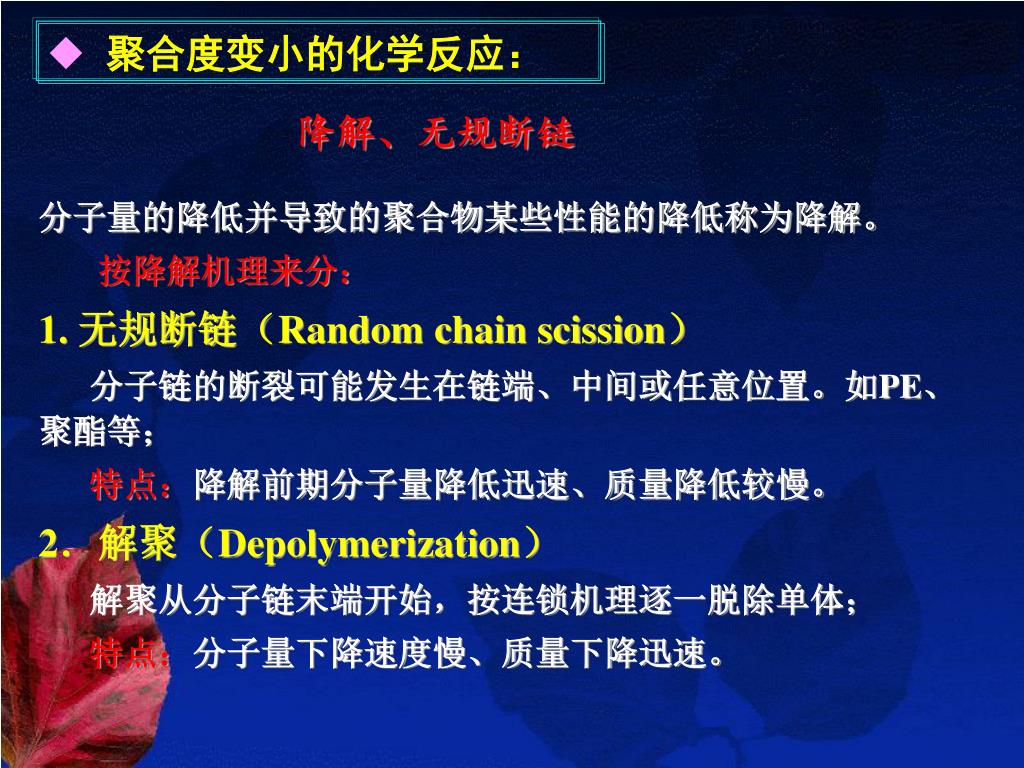 ◆ 聚合度变小的化学反应：

降解、无规断链

分子量的降低并导致的聚合物某些性能的降低称为降解。

按降解机理来分：

1. 无规断链（Random chain scission）

分子链的断裂可能发生在链端、中间或任意位置。如PE、聚酯等；

特点：降解前期分子量降低迅速、质量降低较慢。

2．解聚（Depolymerization）

解聚从分子链末端开始，按连锁机理逐一脱除单体；

特点：分子量下降速度慢、质量下降迅速。